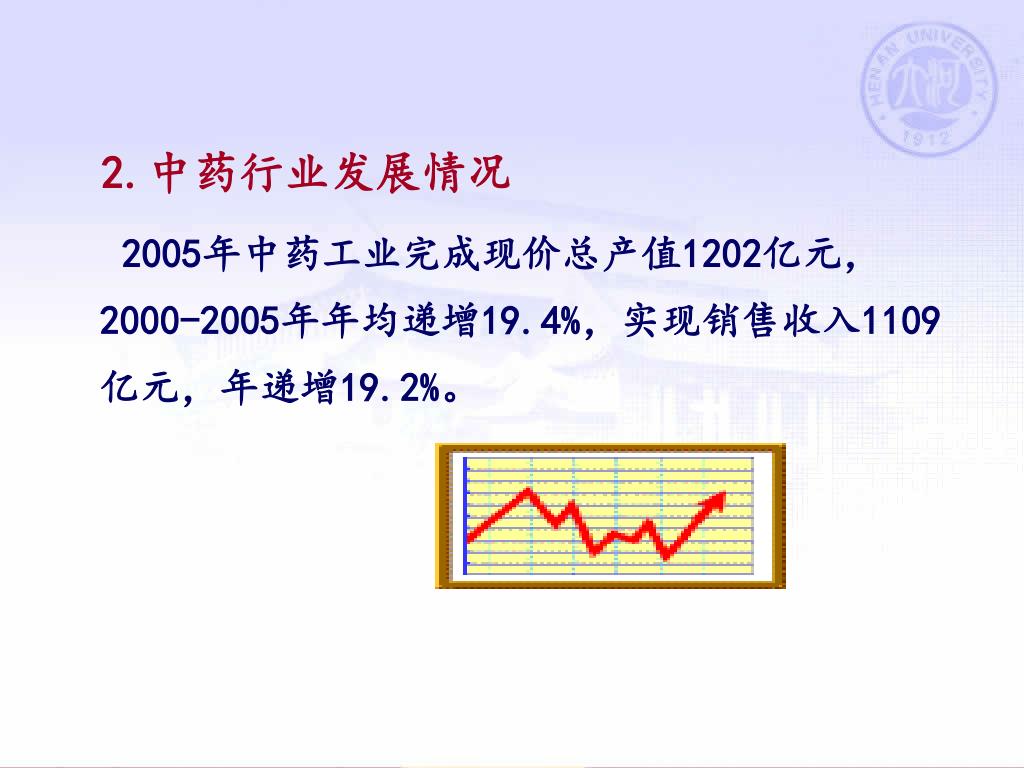 HENAN UNIVERSITY
1912

2. 中药行业发展情况

2005年中药工业完成现价总产值1202亿元，2000-2005年年均递增19.4%，实现销售收入1109亿元，年递增19.2%。